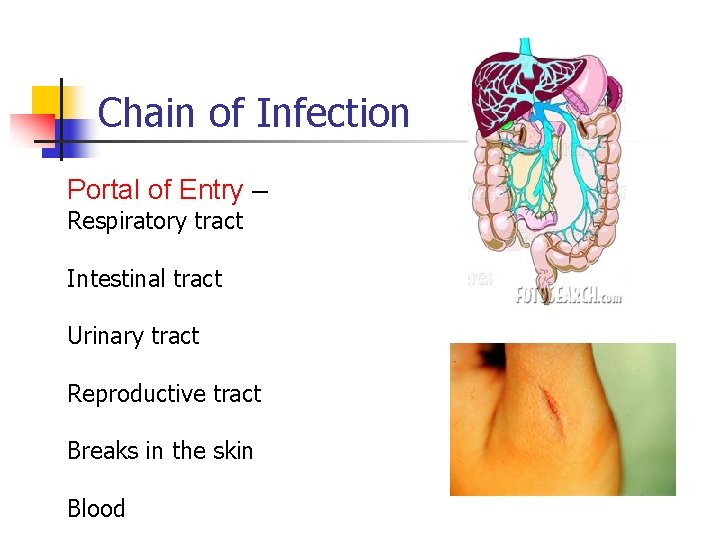 Chain of Infection

Portal of Entry –
Respiratory tract

Intestinal tract

Urinary tract

Reproductive tract

Breaks in the skin

Blood

FOTOSEARCH.com